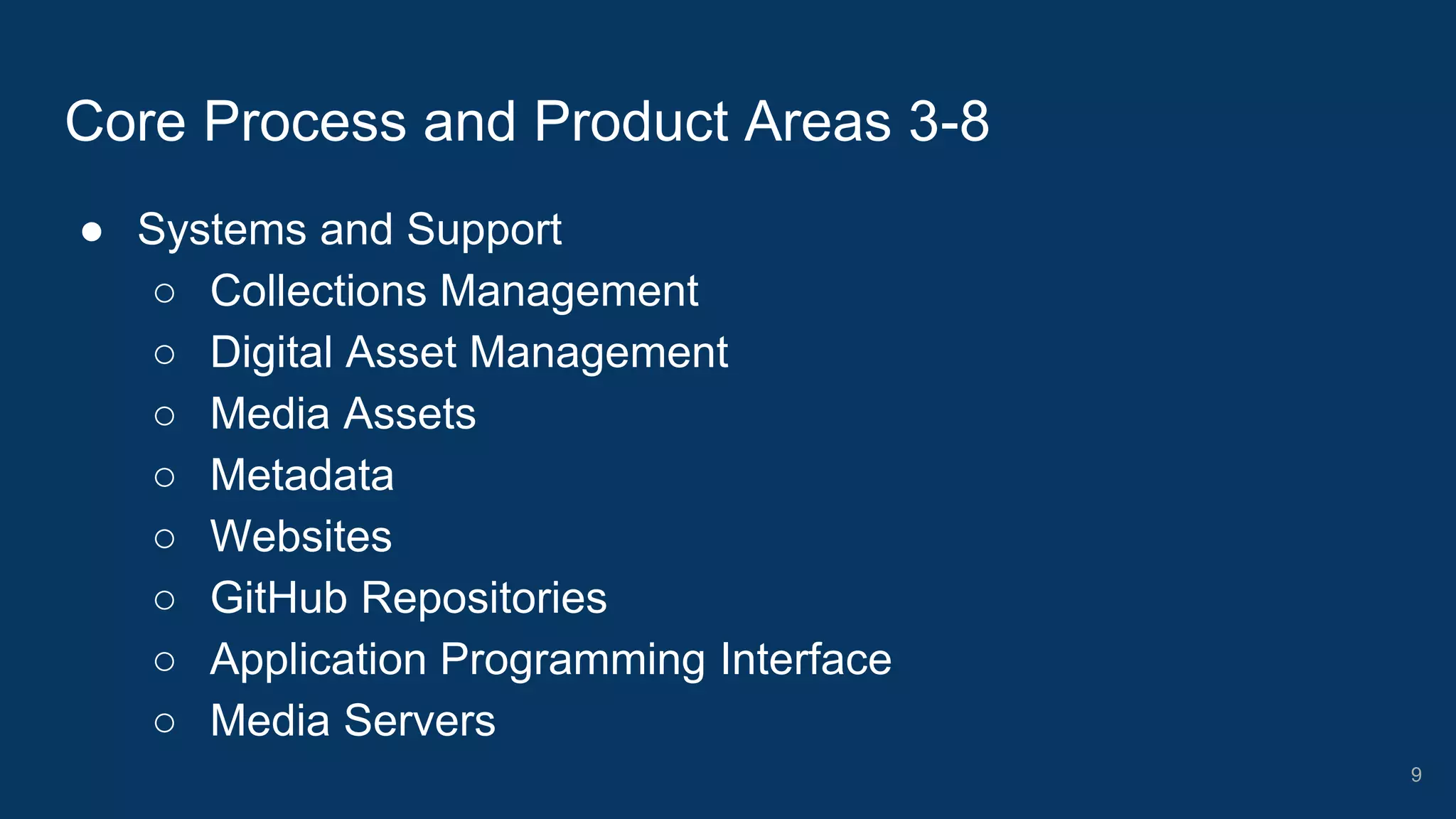 Core Process and Product Areas 3-8

● Systems and Support
  ○ Collections Management
  ○ Digital Asset Management
  ○ Media Assets
  ○ Metadata
  ○ Websites
  ○ GitHub Repositories
  ○ Application Programming Interface
  ○ Media Servers

9